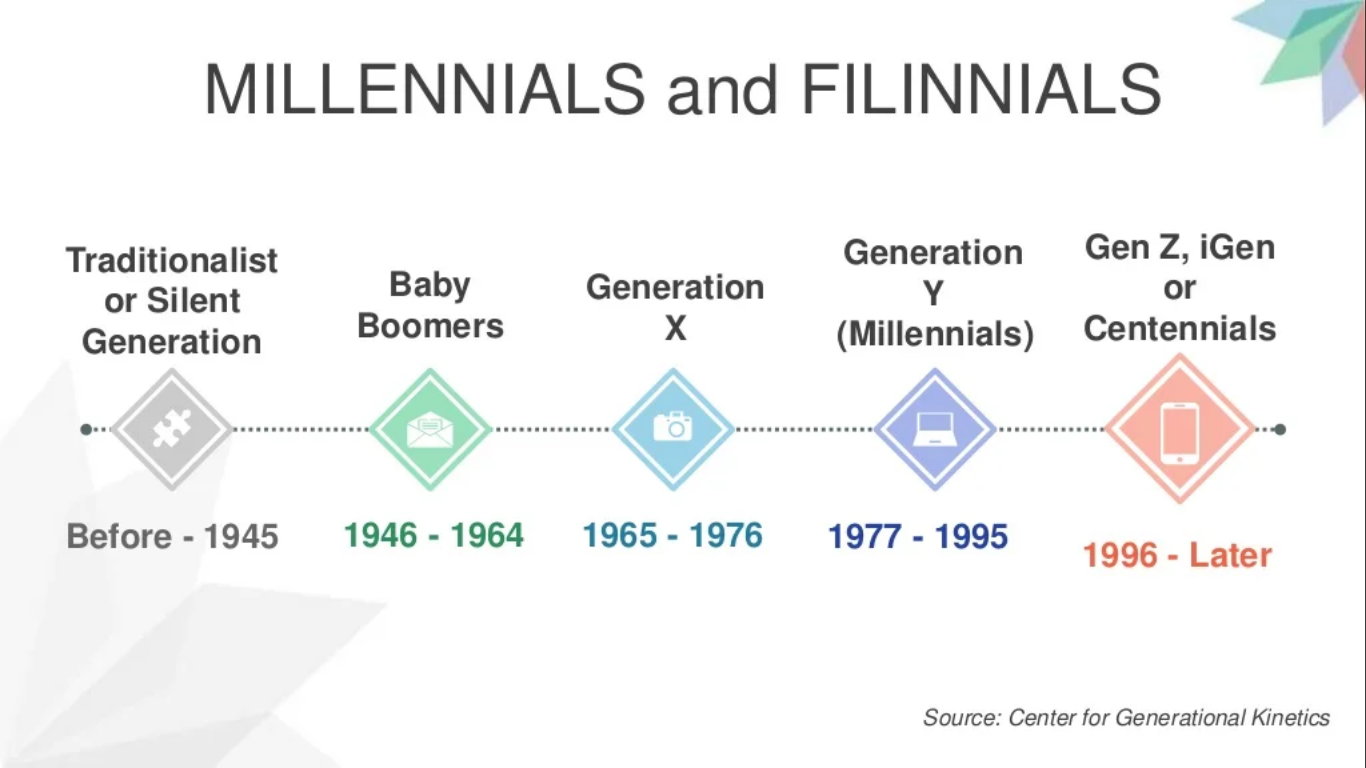 MILLENNIALS and FILINNIALS

Traditionalist or Silent Generation

Before - 1945

Baby Boomers

1946 - 1964

Generation X

1965 - 1976

Generation Y (Millennials)

1977 - 1995

Gen Z, iGen or Centennials

1996 - Later

Source: Center for Generational Kinetics